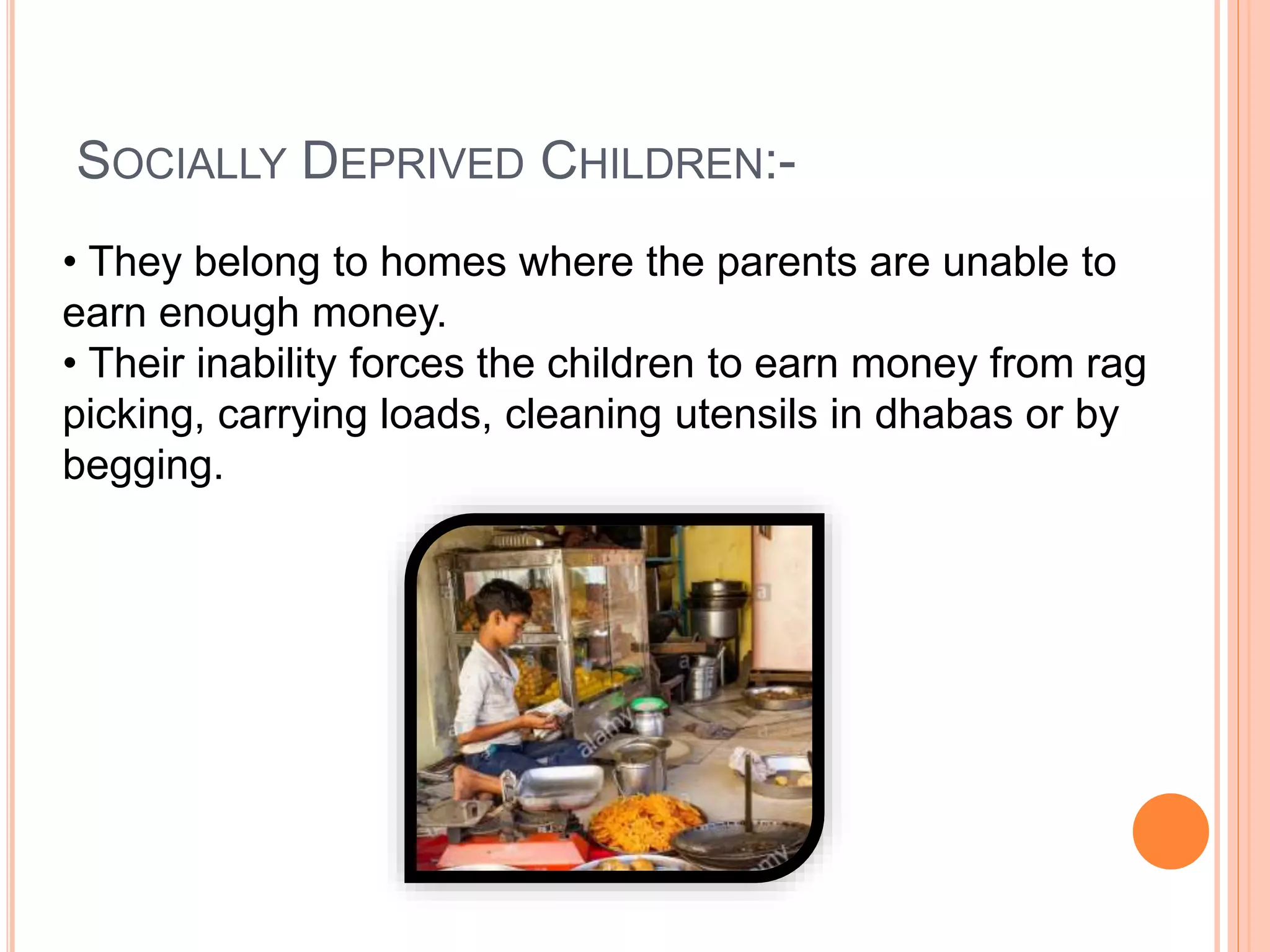 SOCIALLY DEPRIVED CHILDREN:-

• They belong to homes where the parents are unable to earn enough money.
• Their inability forces the children to earn money from rag picking, carrying loads, cleaning utensils in dhabas or by begging.

alamy